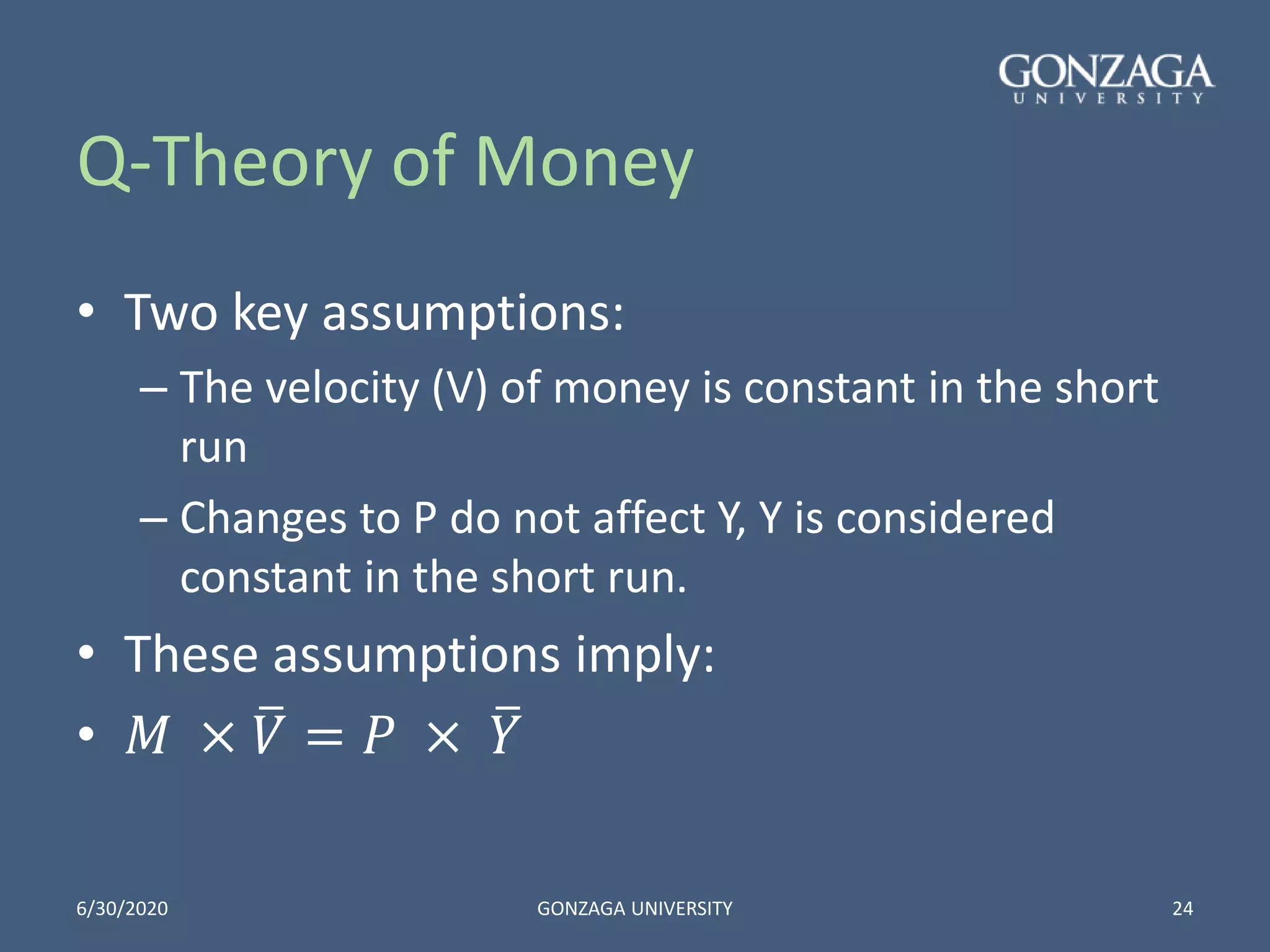 GONZAGA
UNIVERSITY

Q-Theory of Money

• Two key assumptions:
– The velocity (V) of money is constant in the short run
– Changes to P do not affect Y, Y is considered constant in the short run.
• These assumptions imply:
• $M \times \bar{V} = P \times \bar{Y}$

6/30/2020

GONZAGA UNIVERSITY

24